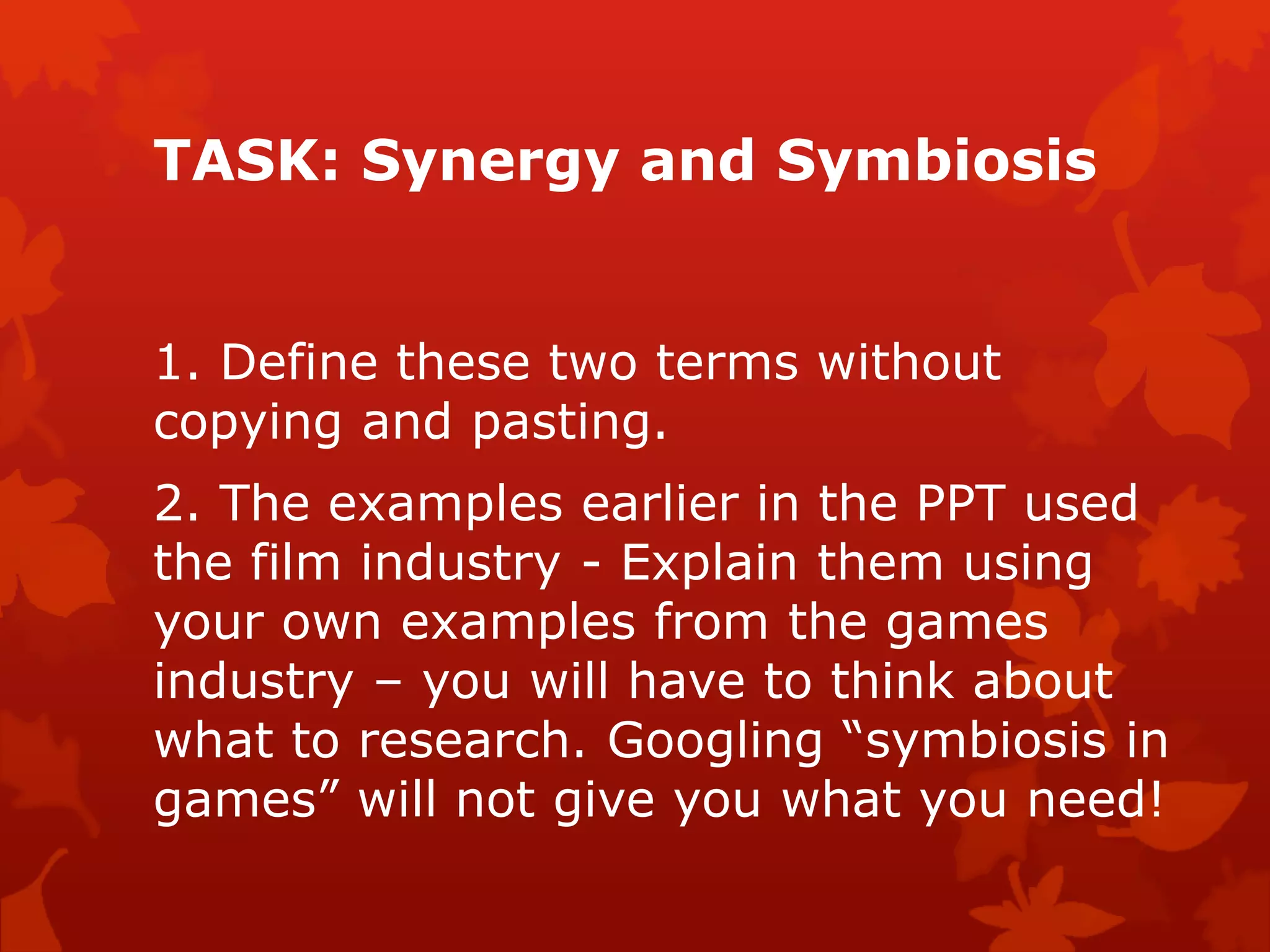 TASK: Synergy and Symbiosis

1. Define these two terms without copying and pasting.

2. The examples earlier in the PPT used the film industry - Explain them using your own examples from the games industry – you will have to think about what to research. Googling “symbiosis in games” will not give you what you need!